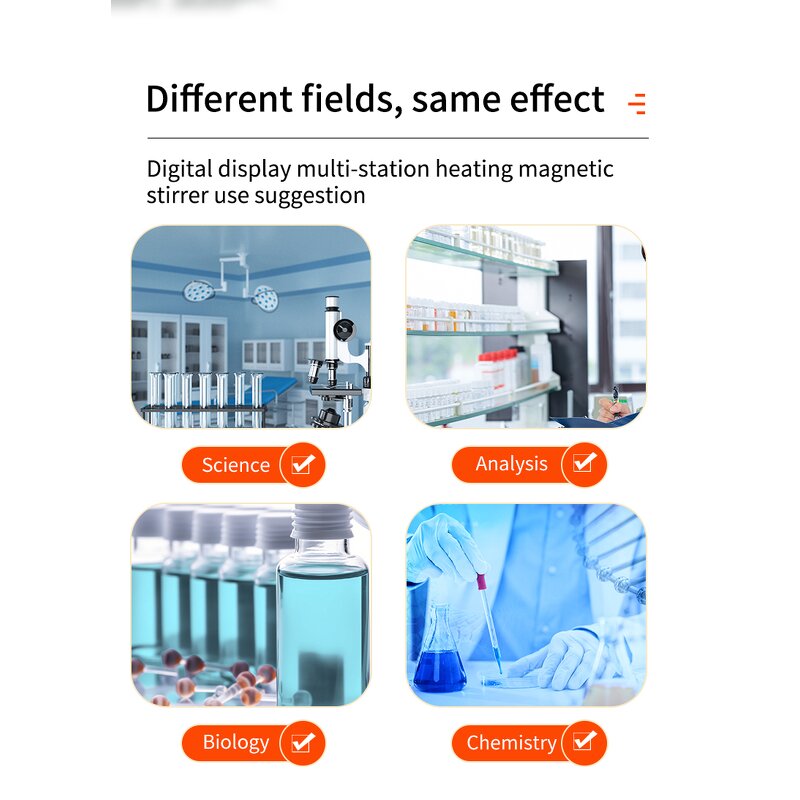 Different fields, same effect

Digital display multi-station heating magnetic stirrer use suggestion

Science

Analysis

Biology

Chemistry